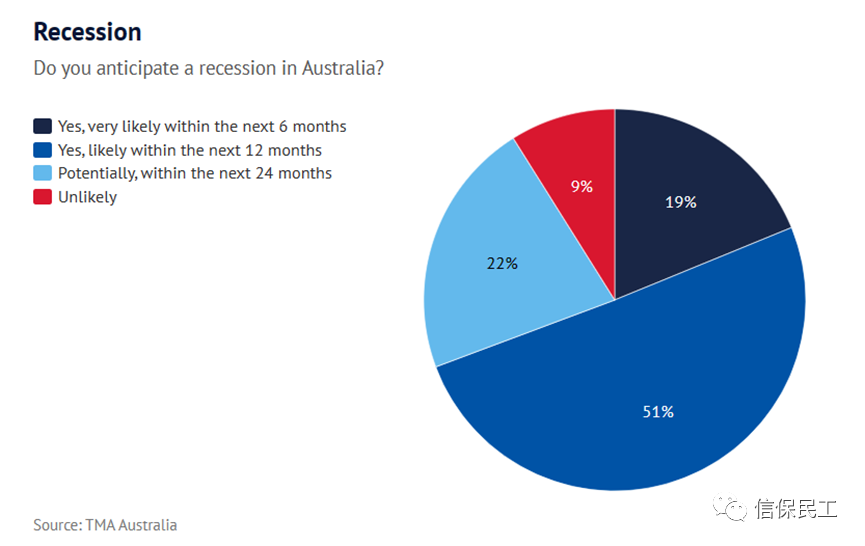 Recession

Do you anticipate a recession in Australia?

Yes, very likely within the next 6 months
Yes, likely within the next 12 months
Potentially, within the next 24 months
Unlikely

9%
19%
22%
51%

Source: TMA Australia

信保民工